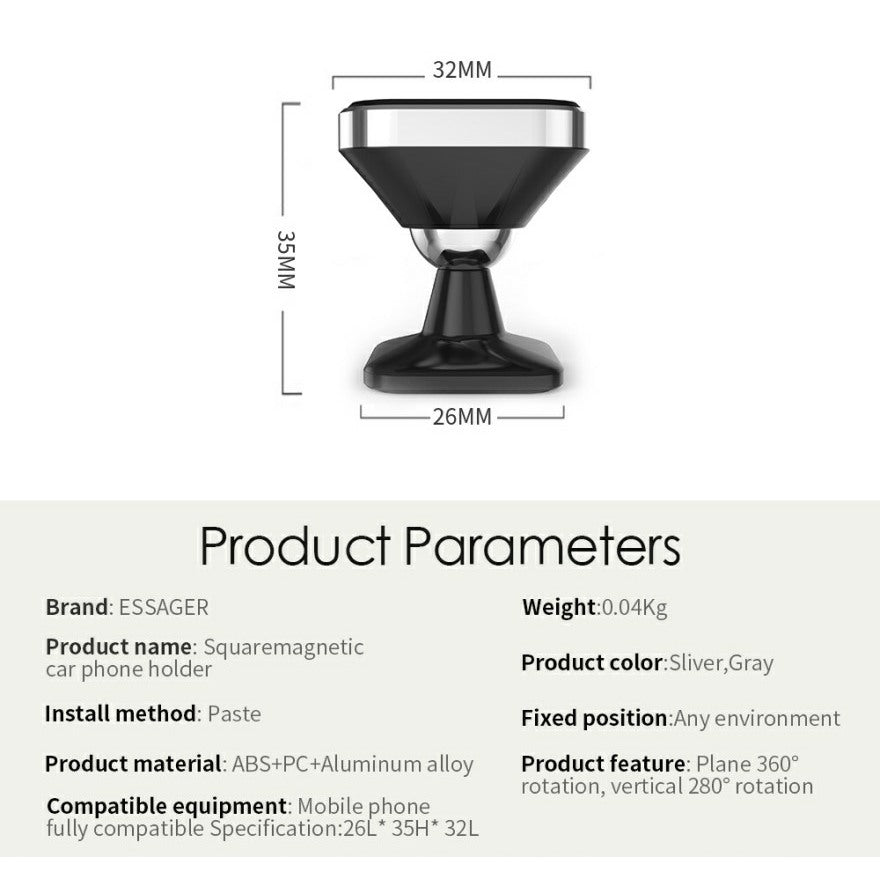 32MM

35MM

26MM

Product Parameters

Brand: ESSAGER

Product name: Squaremagnetic car phone holder

Install method: Paste

Product material: ABS+PC+Aluminum alloy

Compatible equipment: Mobile phone fully compatible Specification:26L* 35H* 32L

Weight:0.04Kg

Product color:Sliver,Gray

Fixed position:Any environment

Product feature: Plane 360° rotation, vertical 280° rotation